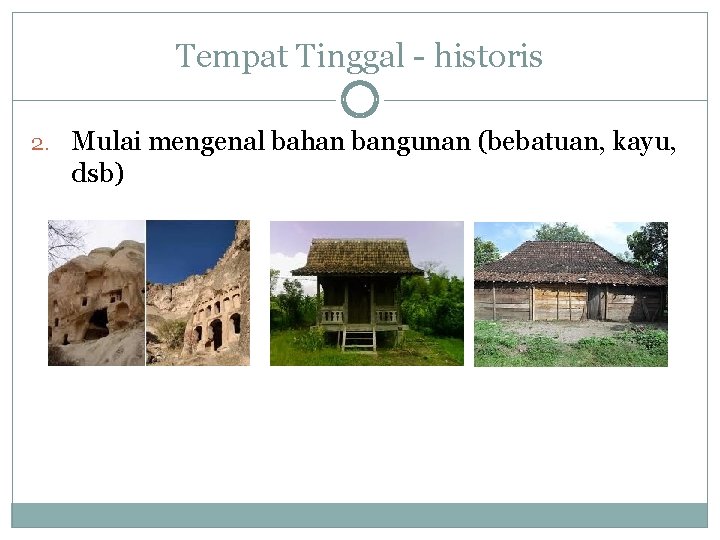 Tempat Tinggal - historis

2. Mulai mengenal bahan bangunan (bebatuan, kayu, dsb)